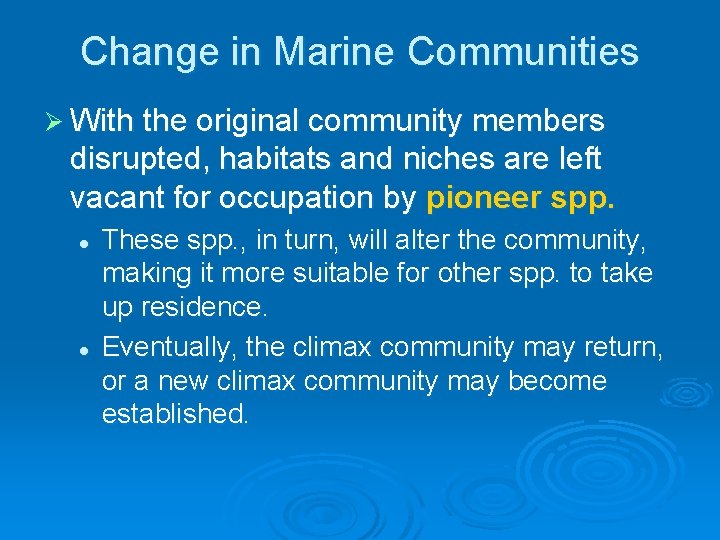 Change in Marine Communities

➢ With the original community members disrupted, habitats and niches are left vacant for occupation by pioneer spp.

• These spp., in turn, will alter the community, making it more suitable for other spp. to take up residence.

• Eventually, the climax community may return, or a new climax community may become established.